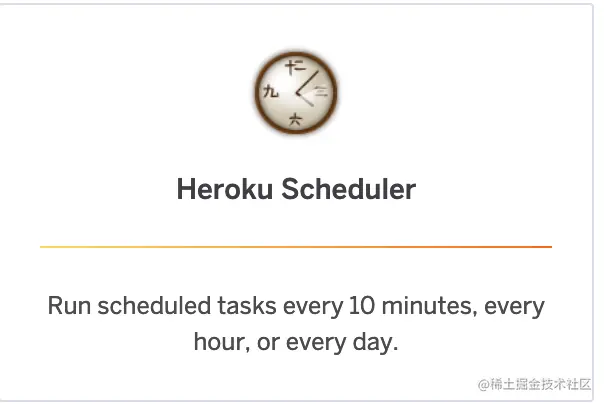 十二
九
三
六

Heroku Scheduler

Run scheduled tasks every 10 minutes, every hour, or every day.

@稀土掘金技术社区